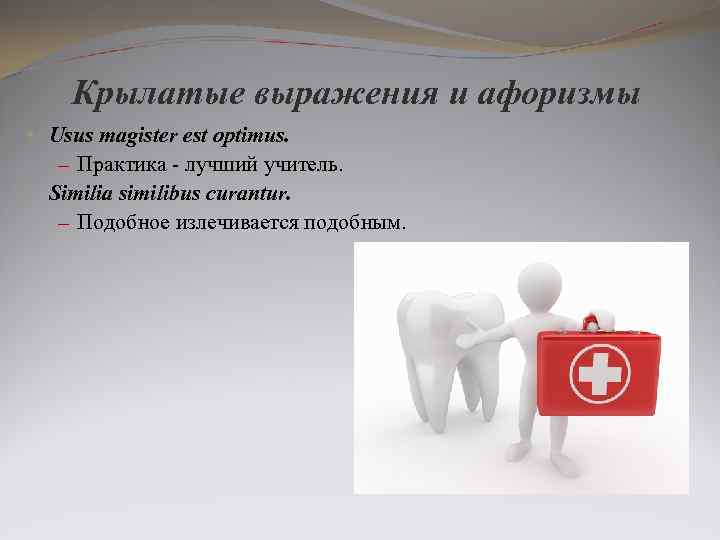 Крылатые выражения и афоризмы

Usus magister est optimus.

– Практика - лучший учитель.

Similia similibus curantur.

– Подобное излечивается подобным.